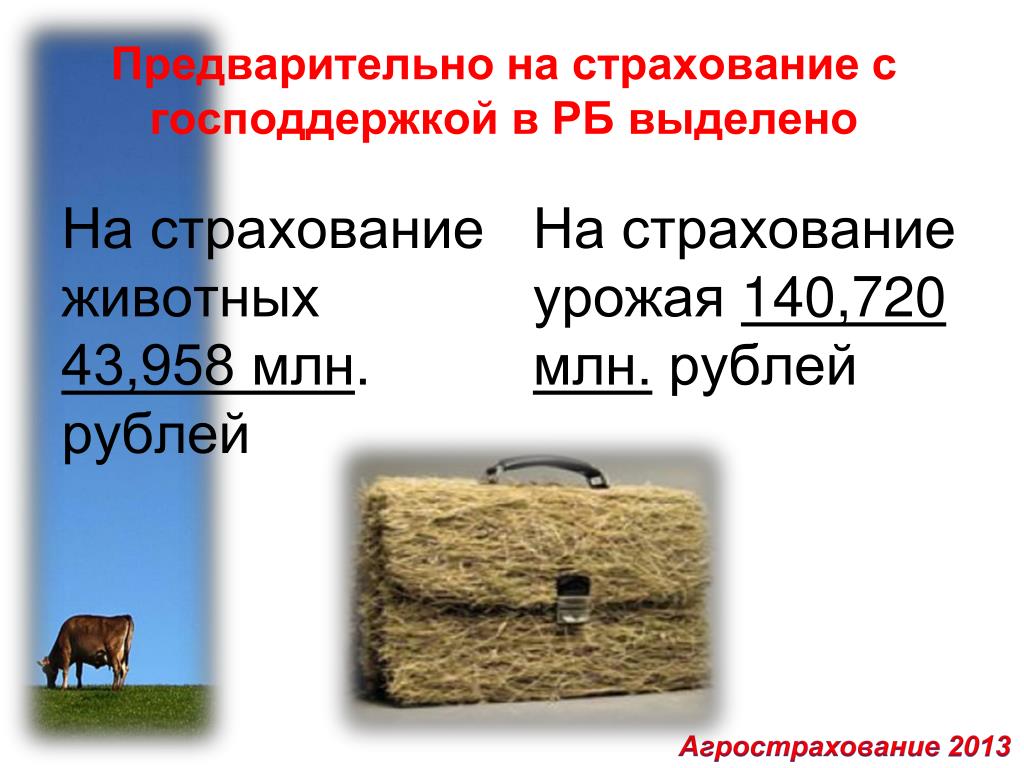 Предварительно на страхование с господдержкой в РБ выделено

На страхование животных 43,958 млн. рублей

На страхование урожая 140,720 млн. рублей

Агрострахование 2013